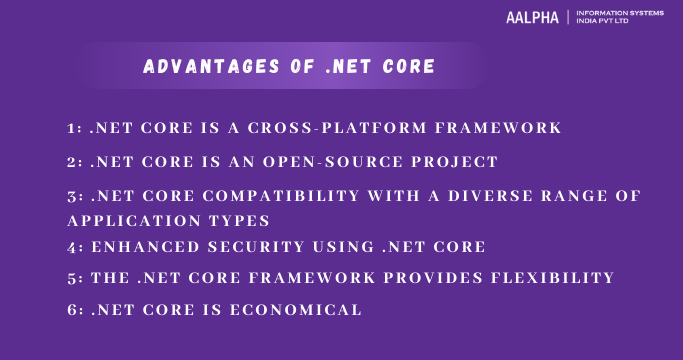 AALPHA | INFORMATION SYSTEMS INDIA PVT LTD

ADVANTAGES OF .NET CORE

1: .NET CORE IS A CROSS-PLATFORM FRAMEWORK

2: .NET CORE IS AN OPEN-SOURCE PROJECT

3: .NET CORE COMPATIBILITY WITH A DIVERSE RANGE OF APPLICATION TYPES

4: ENHANCED SECURITY USING .NET CORE

5: THE .NET CORE FRAMEWORK PROVIDES FLEXIBILITY

6: .NET CORE IS ECONOMICAL